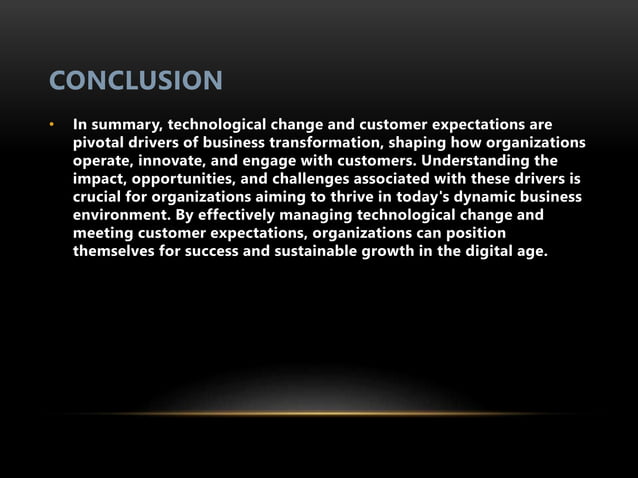 CONCLUSION

• In summary, technological change and customer expectations are pivotal drivers of business transformation, shaping how organizations operate, innovate, and engage with customers. Understanding the impact, opportunities, and challenges associated with these drivers is crucial for organizations aiming to thrive in today's dynamic business environment. By effectively managing technological change and meeting customer expectations, organizations can position themselves for success and sustainable growth in the digital age.